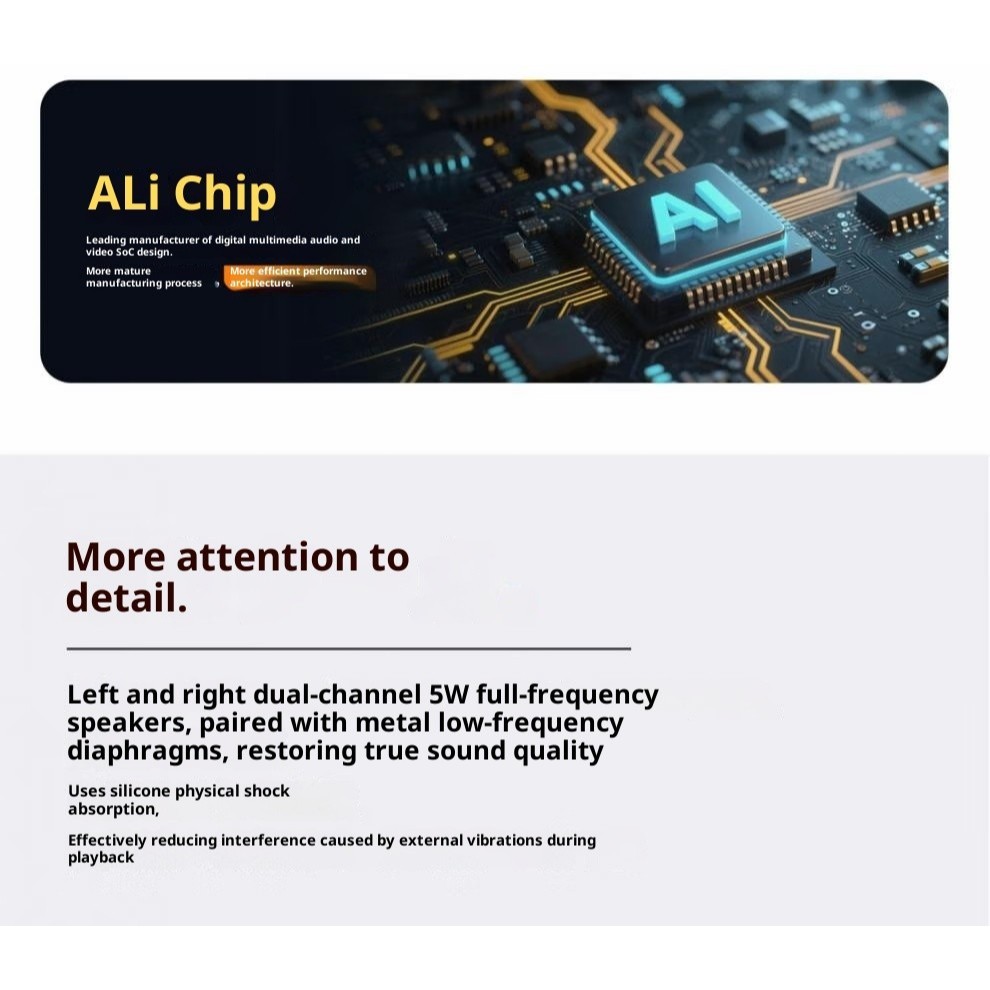 ALi Chip

Leading manufacturer of digital multimedia audio and video SoC design.

More mature manufacturing process

More efficient performance architecture.

AI

More attention to detail.

Left and right dual-channel 5W full-frequency speakers, paired with metal low-frequency diaphragms, restoring true sound quality

Uses silicone physical shock absorption,

Effectively reducing interference caused by external vibrations during playback